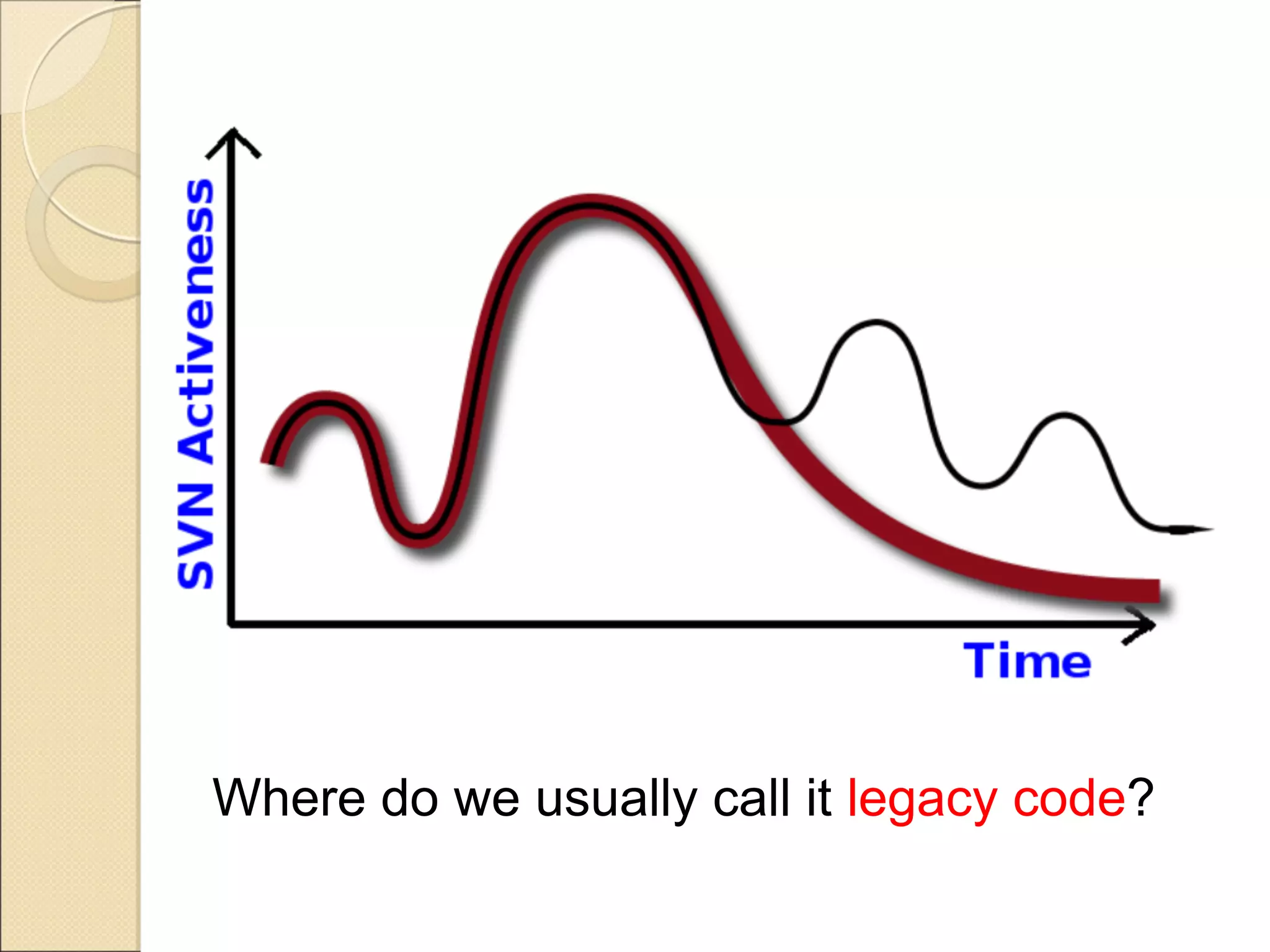 SVN Activeness

Time

Where do we usually call it legacy code?